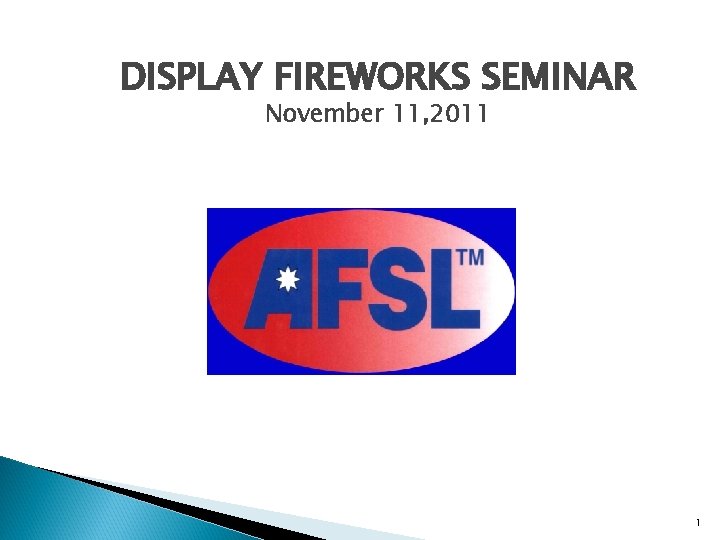 DISPLAY FIREWORKS SEMINAR
November 11,2011

AFSL™

1